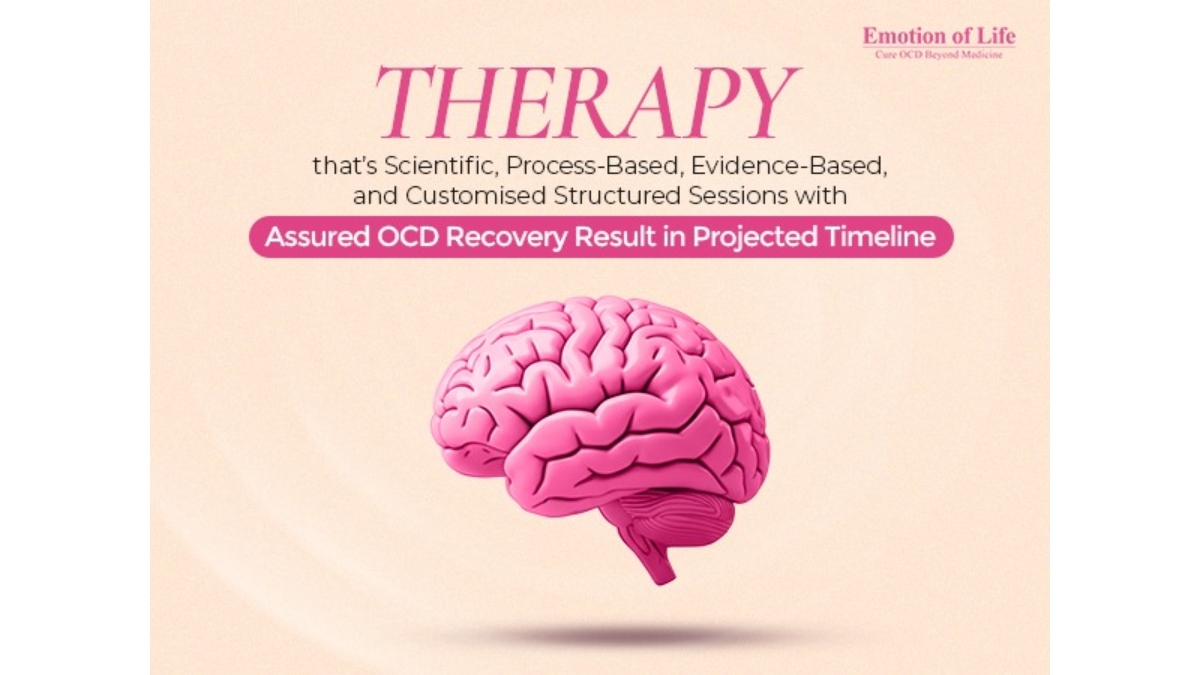 Emotion of Life
Cure OCD Beyond Medicine

THERAPY

that's Scientific, Process-Based, Evidence-Based, and Customised Structured Sessions with

Assured OCD Recovery Result in Projected Timeline